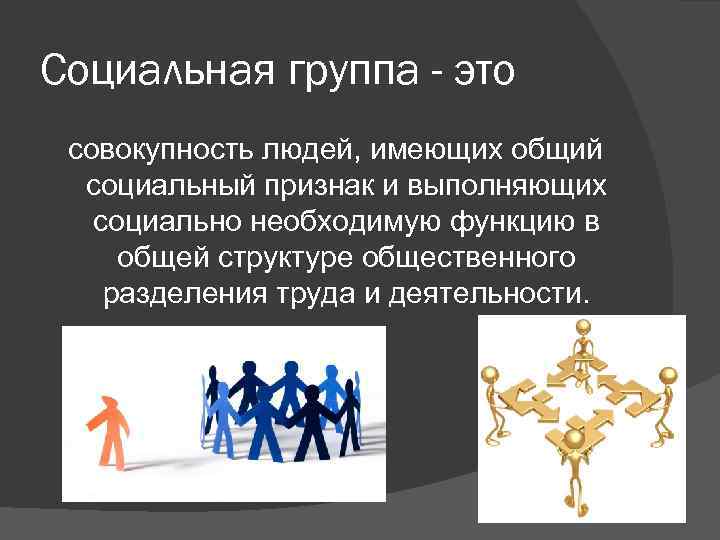 Социальная группа - это

совокупность людей, имеющих общий социальный признак и выполняющих социально необходимую функцию в общей структуре общественного разделения труда и деятельности.